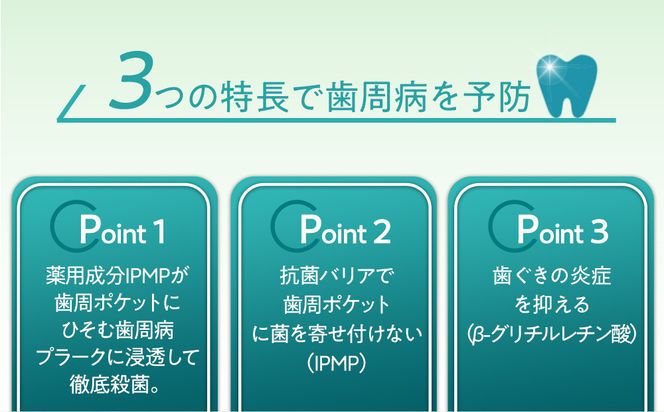 3つの特長で歯周病を予防

Point 1
薬用成分IPMPが歯周ポケットにひそむ歯周病プラークに浸透して徹底殺菌。

Point 2
抗菌バリアで歯周ポケットに菌を寄せ付けない（IPMP）

Point 3
歯ぐきの炎症を抑える（β-グリチルレチン酸）